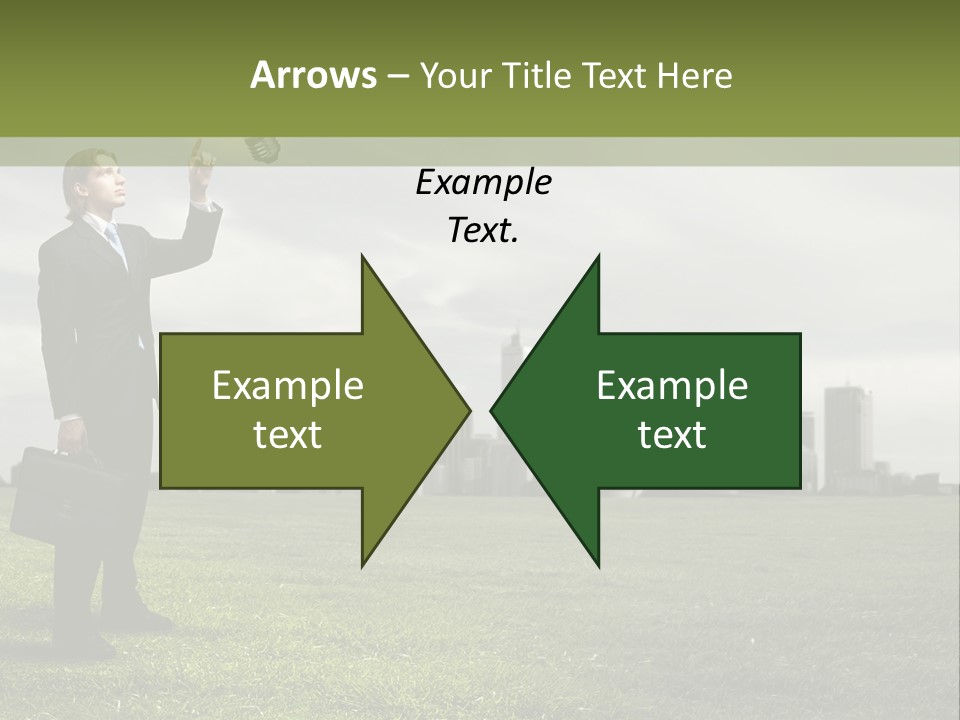 Arrows – Your Title Text Here

Example Text.

Example text

Example text